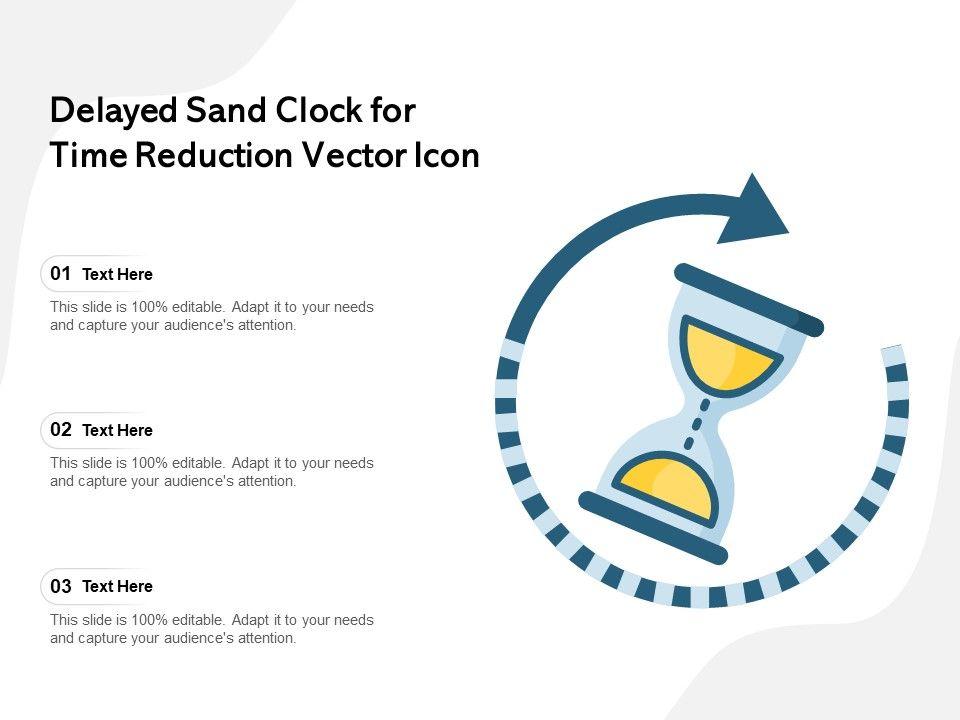 Delayed Sand Clock for Time Reduction Vector Icon

01 Text Here

This slide is 100% editable. Adapt it to your needs and capture your audience's attention.

02 Text Here

This slide is 100% editable. Adapt it to your needs and capture your audience's attention.

03 Text Here

This slide is 100% editable. Adapt it to your needs and capture your audience's attention.